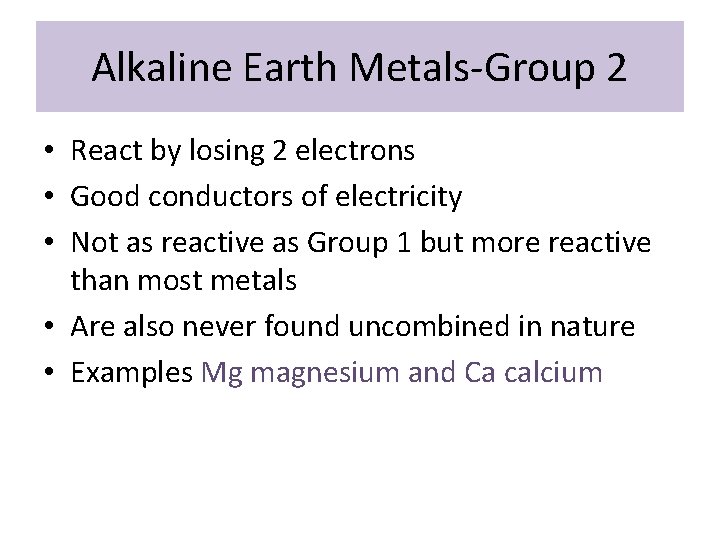 Alkaline Earth Metals-Group 2

• React by losing 2 electrons
• Good conductors of electricity
• Not as reactive as Group 1 but more reactive than most metals
• Are also never found uncombined in nature
• Examples Mg magnesium and Ca calcium